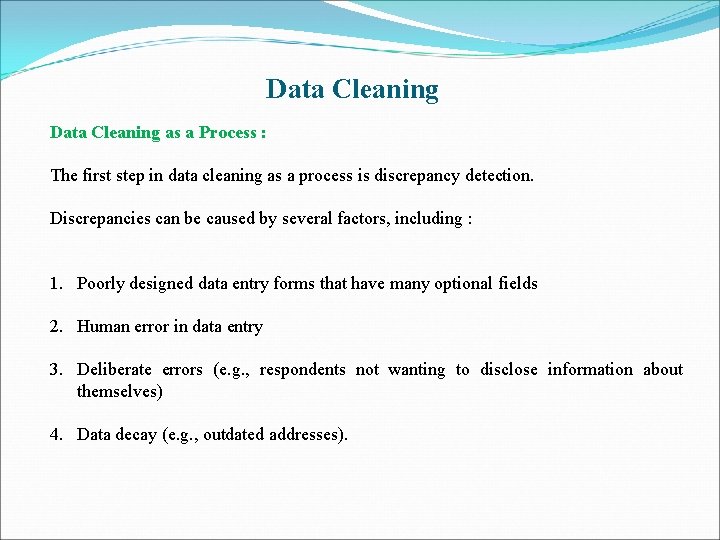 Data Cleaning

Data Cleaning as a Process :

The first step in data cleaning as a process is discrepancy detection.

Discrepancies can be caused by several factors, including :

1. Poorly designed data entry forms that have many optional fields

2. Human error in data entry

3. Deliberate errors (e.g., respondents not wanting to disclose information about themselves)

4. Data decay (e.g., outdated addresses).